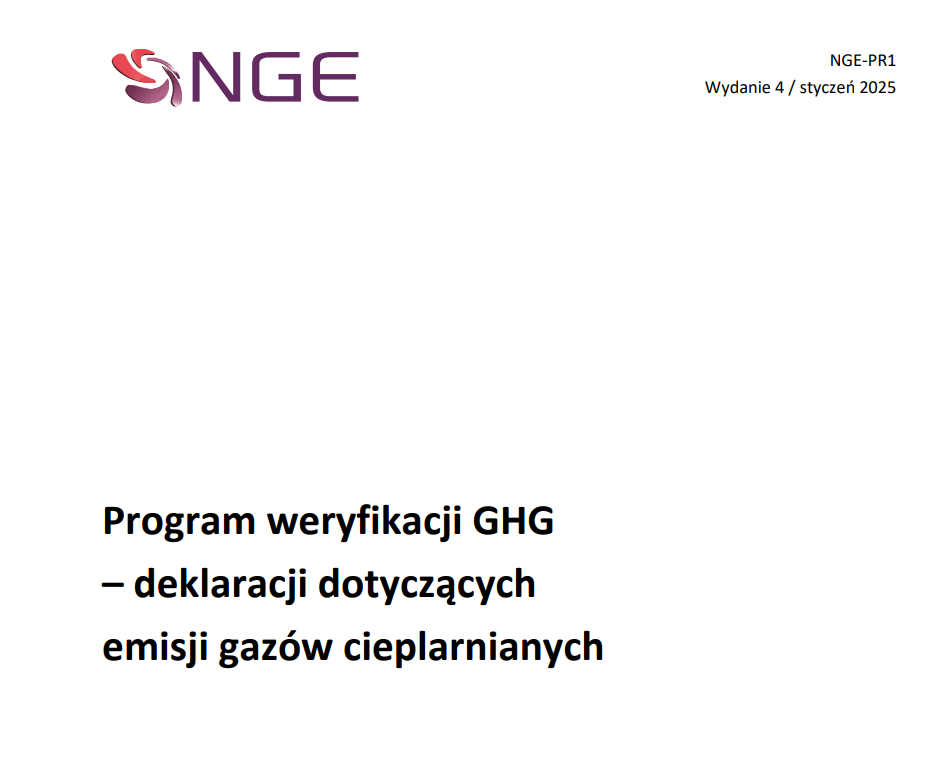 NGE

NGE-PR1
Wydanie 4 / styczeń 2025

Program weryfikacji GHG – deklaracji dotyczących emisji gazów cieplarnianych